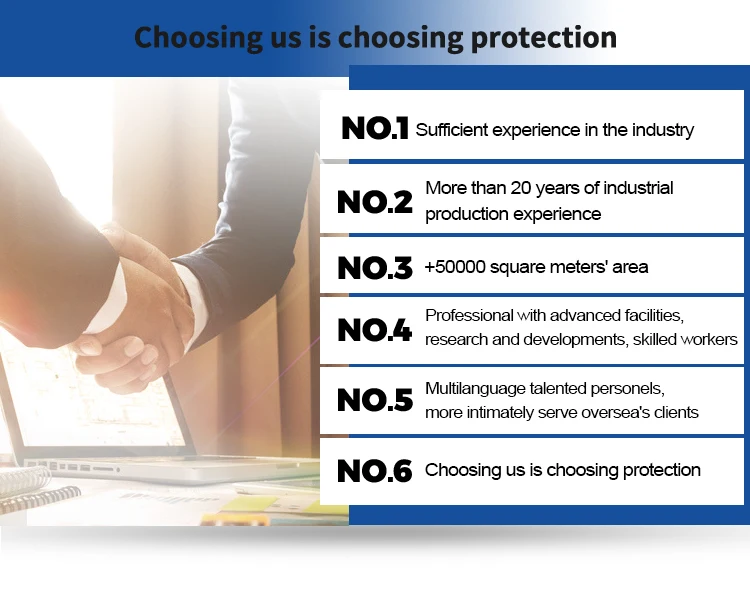 Choosing us is choosing protection

NO.1 Sufficient experience in the industry

NO.2 More than 20 years of industrial production experience

NO.3 +50000 square meters' area

NO.4 Professional with advanced facilities, research and developments, skilled workers

NO.5 Multilanguage talented personels, more intimately serve oversea's clients

NO.6 Choosing us is choosing protection